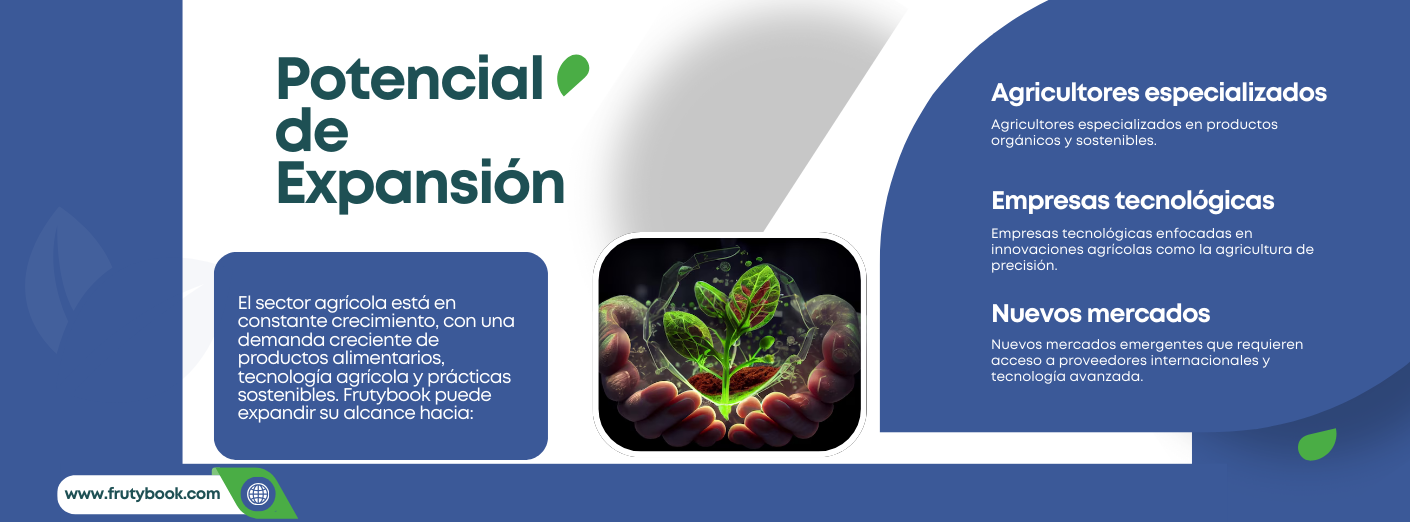 Potencial de Expansión

El sector agrícola está en constante crecimiento, con una demanda creciente de productos alimentarios, tecnología agrícola y prácticas sostenibles. Frutybook puede expandir su alcance hacia:

Agricultores especializados

Agricultores especializados en productos orgánicos y sostenibles.

Empresas tecnológicas

Empresas tecnológicas enfocadas en innovaciones agrícolas como la agricultura de precisión.

Nuevos mercados

Nuevos mercados emergentes que requieren acceso a proveedores internacionales y tecnología avanzada.

www.frutybook.com